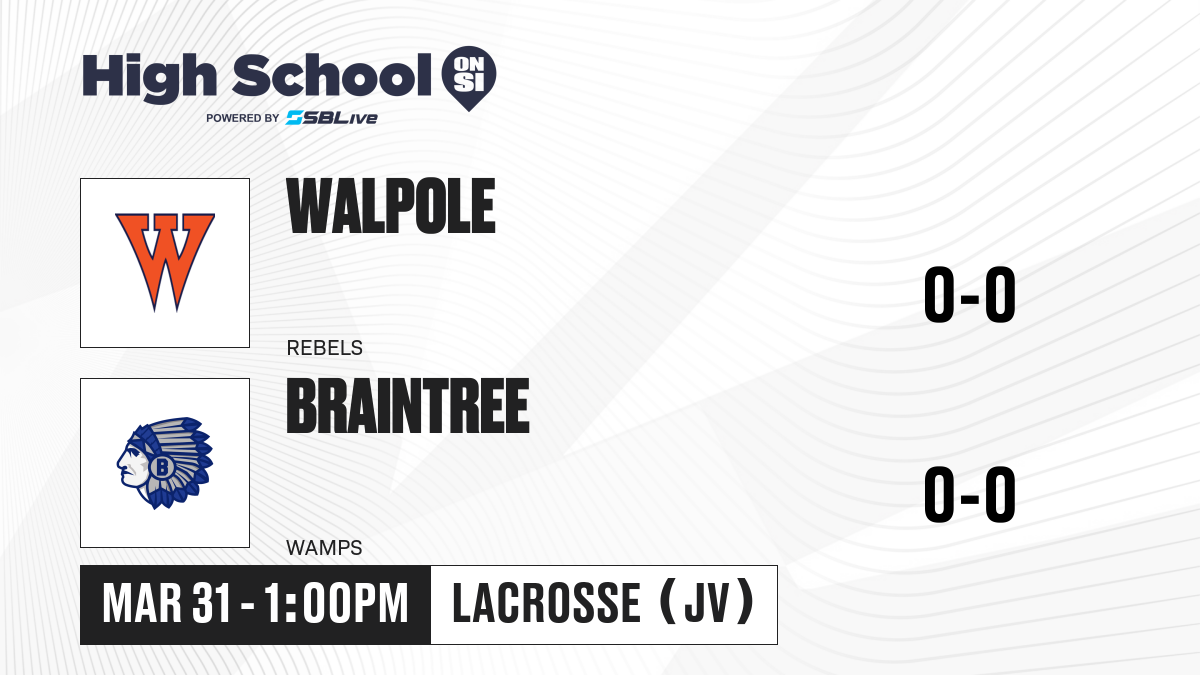 High School ON SI
POWERED BY SBLive

W

WALPOLE

REBELS

0-0

B

BRAINTREE

WAMPS

0-0

MAR 31 - 1:00PM

LACROSSE (JV)